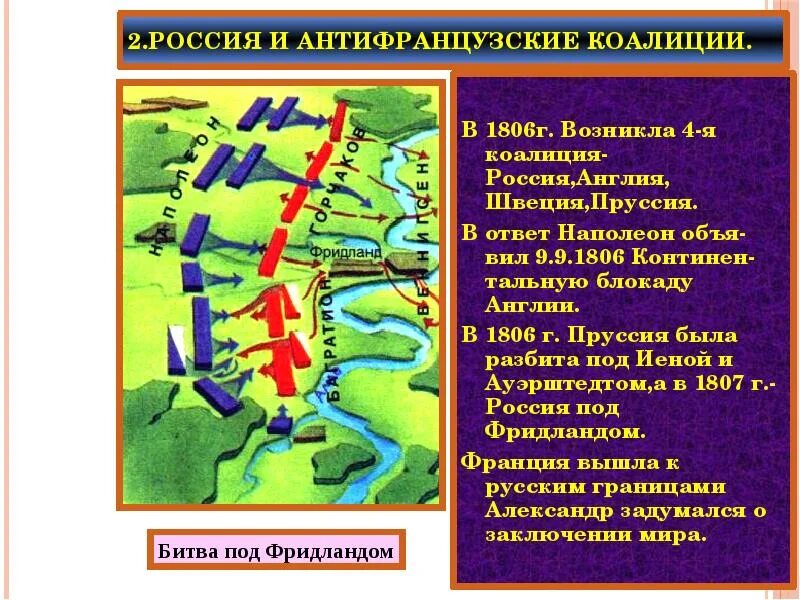 2.РОССИЯ И АНТИФРАНЦУЗСКИЕ КОАЛИЦИИ.

НАПОЛЕОН

ГОРЧАКОВ

Фридланд

БАГРАТИОН

БЕННИГСЕН

Битва под Фридландом

В 1806г. Возникла 4-я коалиция- Россия,Англия, Швеция,Пруссия.

В ответ Наполеон объявил 9.9.1806 Континентальную блокаду Англии.

В 1806 г. Пруссия была разбита под Иеной и Ауэрштедтом,а в 1807 г.- Россия под Фридландом.

Франция вышла к русским границами Александр задумался о заключении мира.